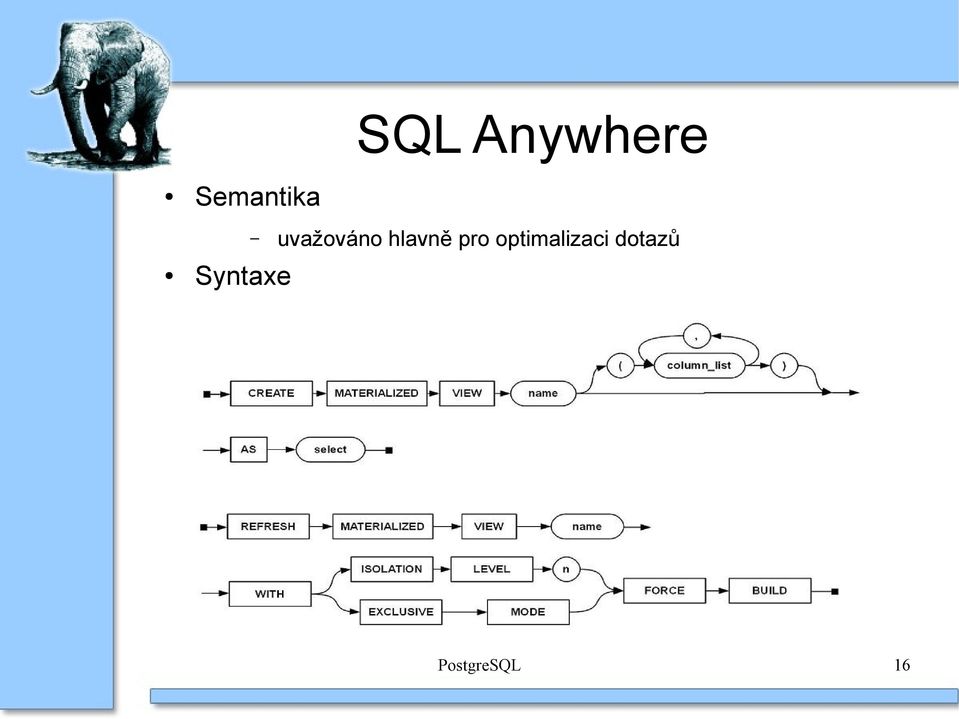 SQL Anywhere

• Semantika

– uvažováno hlavně pro optimalizaci dotazů

• Syntaxe

CREATE MATERIALIZED VIEW name ( column_list , )

AS select

REFRESH MATERIALIZED VIEW name

WITH ISOLATION LEVEL n EXCLUSIVE MODE FORCE BUILD

PostgreSQL 16